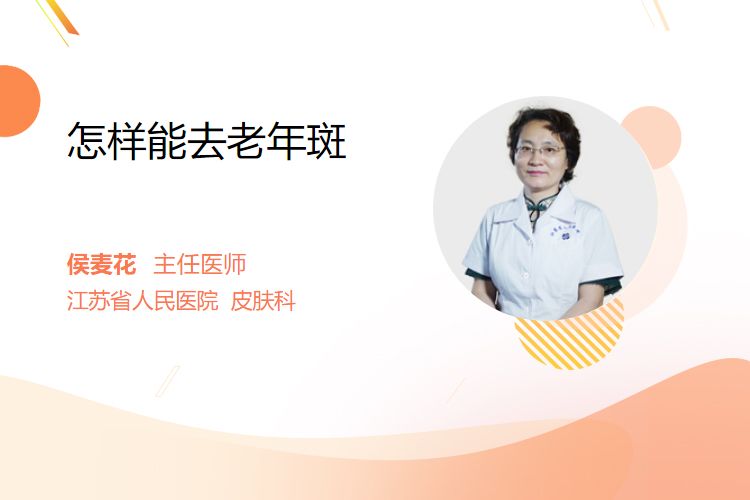 怎样能去老年斑

侯麦花 主任医师
江苏省人民医院 皮肤科